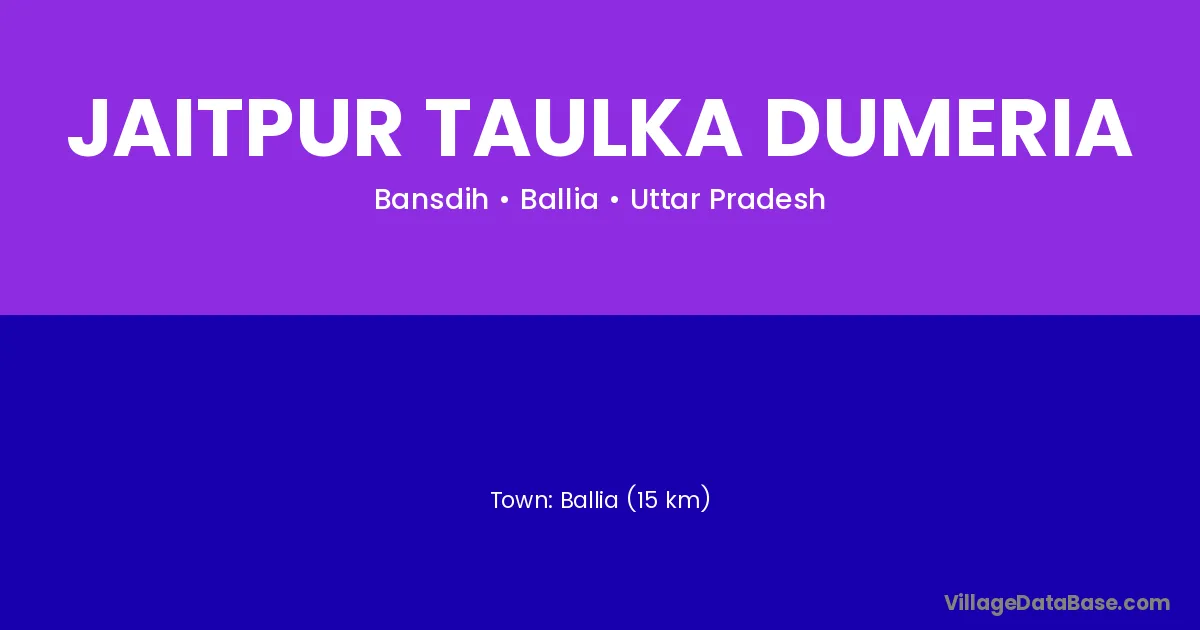 JAITPUR TAULKA DUMERIA

Bansdih • Ballia • Uttar Pradesh

Town: Ballia (15 km)

VillageDataBase.com